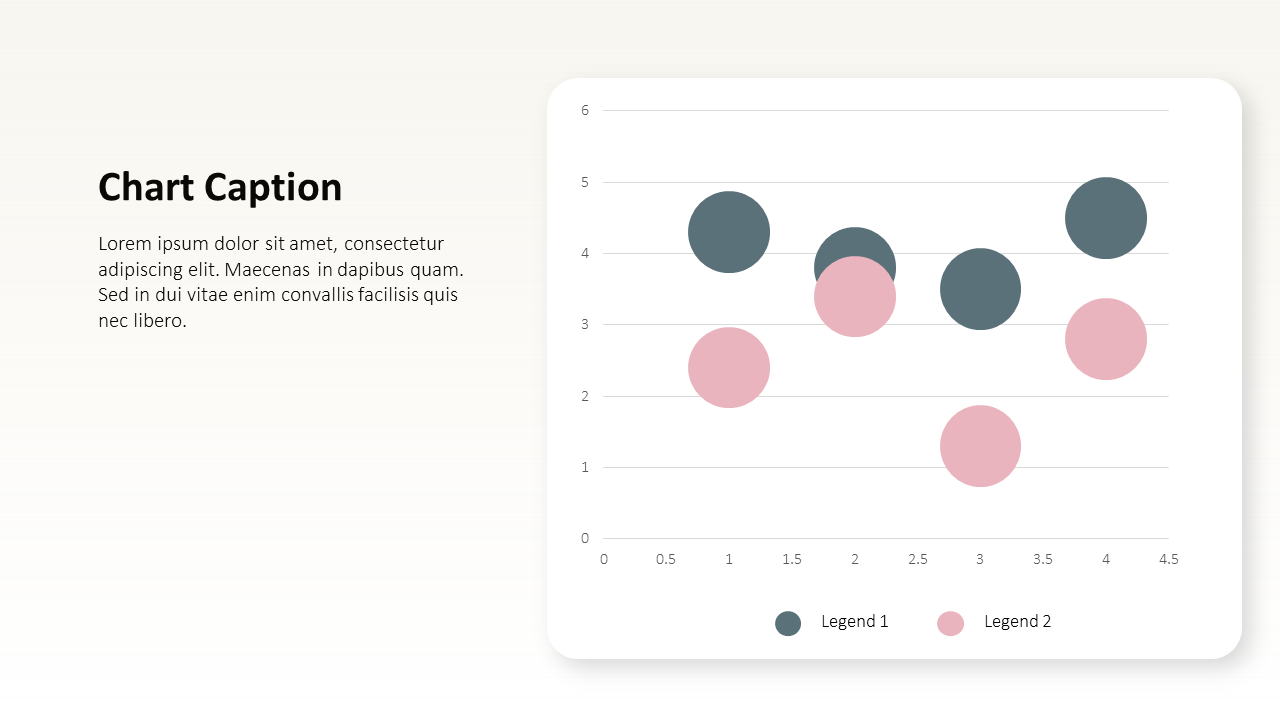 Chart Caption

Lorem ipsum dolor sit amet, consectetur adipiscing elit. Maecenas in dapibus quam. Sed in dui vitae enim convallis facilisis quis nec libero.

6
5
4
3
2
1
0

0 0.5 1 1.5 2 2.5 3 3.5 4 4.5

Legend 1 Legend 2